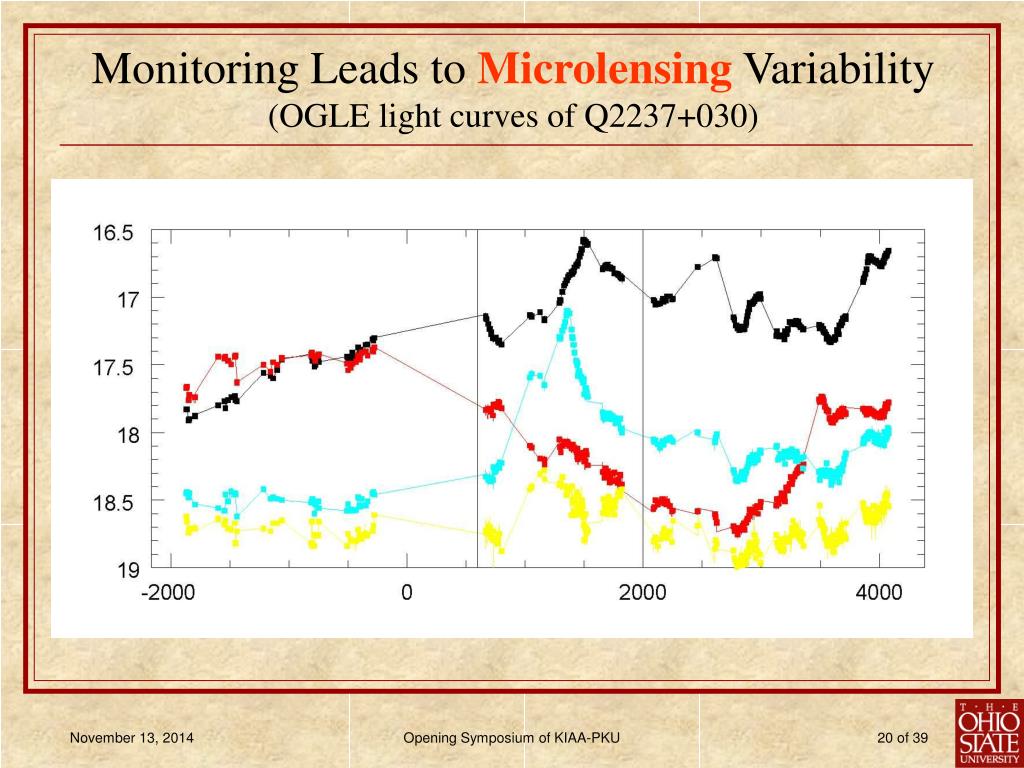 Monitoring Leads to Microlensing Variability
(OGLE light curves of Q2237+030)

16.5
17
17.5
18
18.5
19
-2000
0
2000
4000

November 13, 2014
Opening Symposium of KIAA-PKU
20 of 39
THE OHIO STATE UNIVERSITY